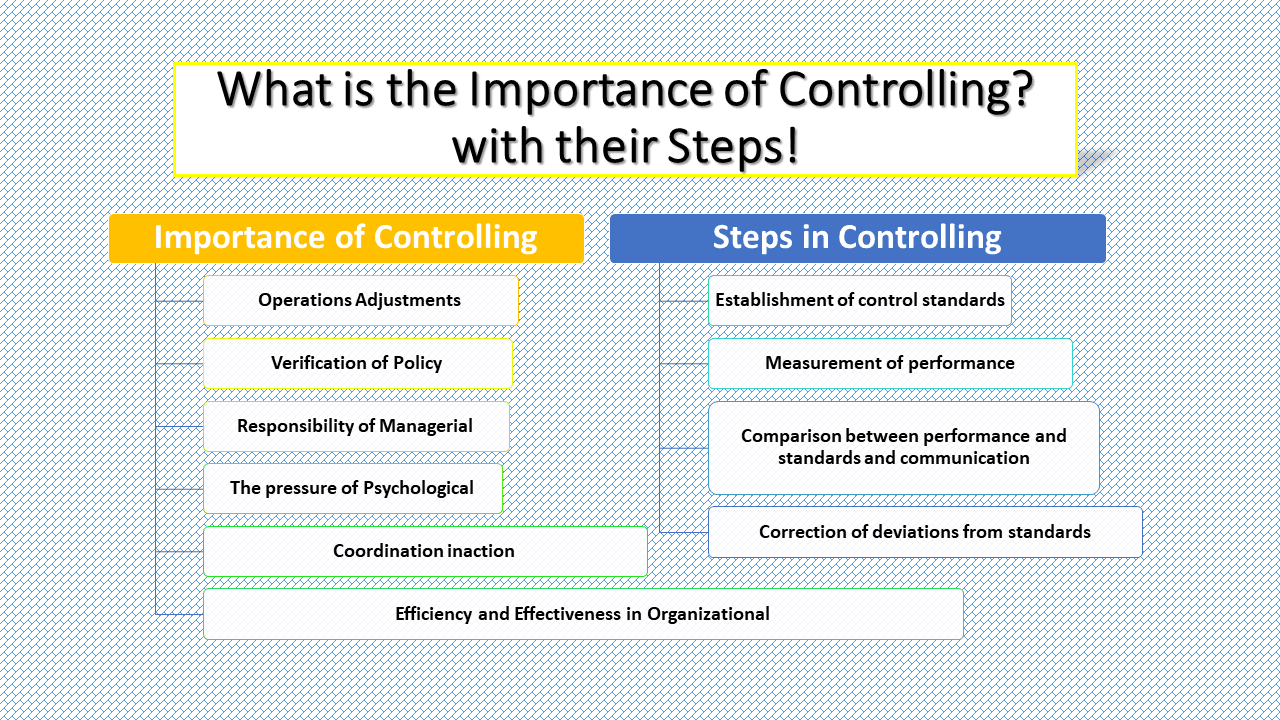 What is the Importance of Controlling? with their Steps!

Importance of Controlling

Operations Adjustments

Verification of Policy

Responsibility of Managerial

The pressure of Psychological

Coordination inaction

Efficiency and Effectiveness in Organizational

Steps in Controlling

Establishment of control standards

Measurement of performance

Comparison between performance and standards and communication

Correction of deviations from standards